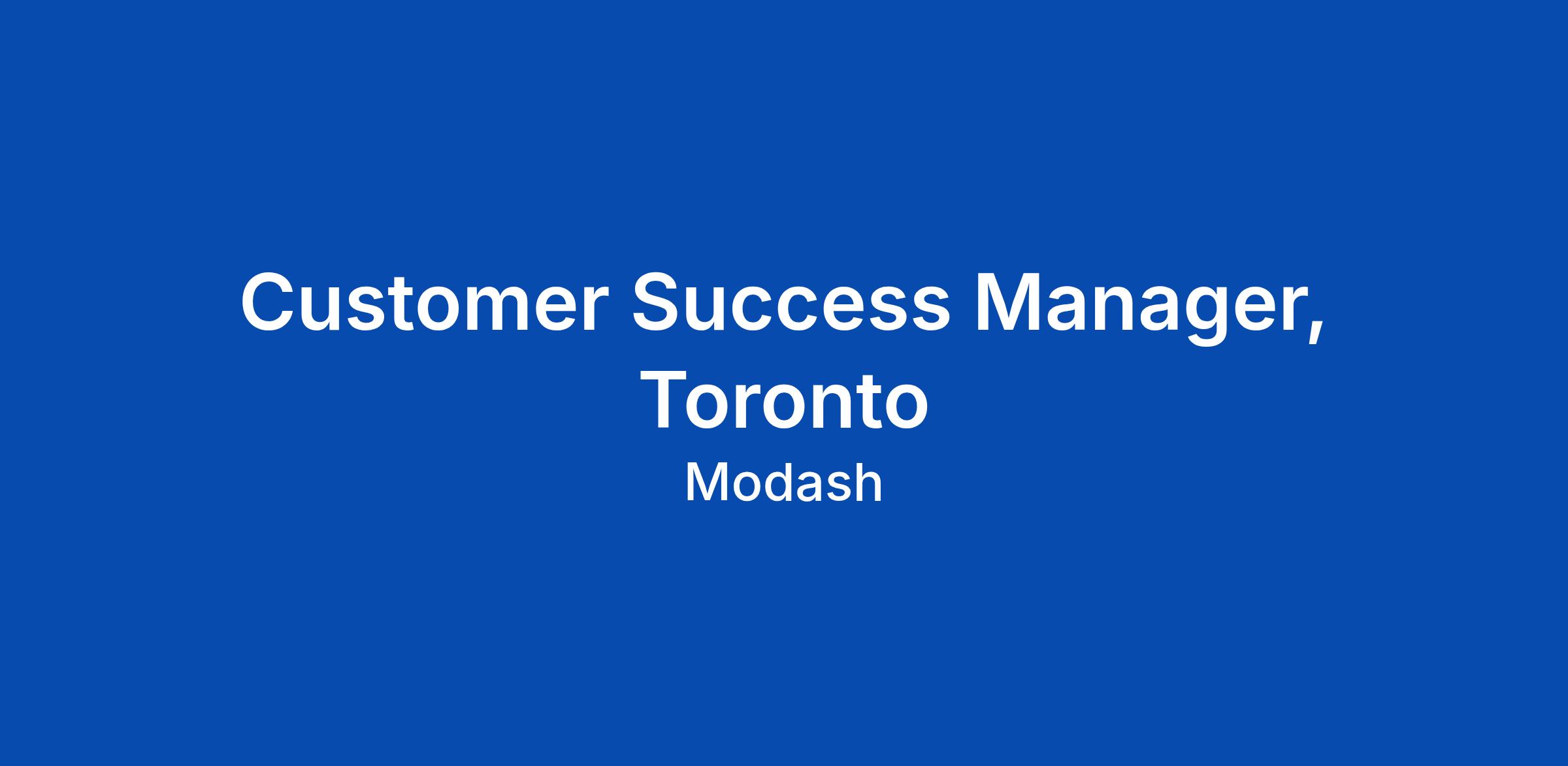 Customer Success Manager, Toronto

Modash